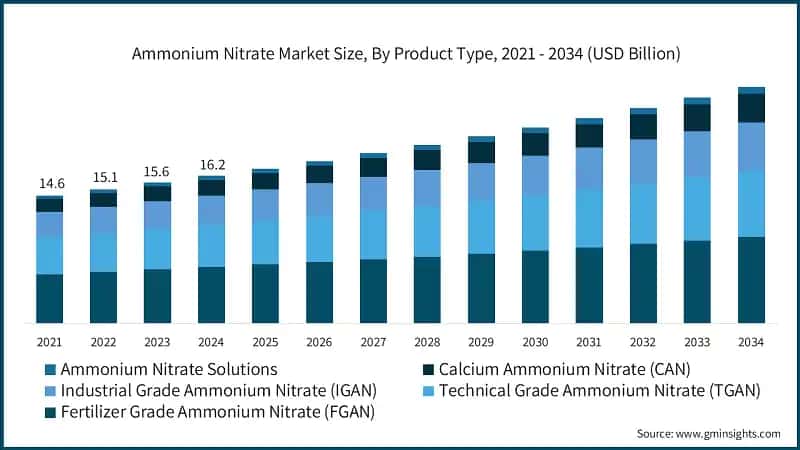 Ammonium Nitrate Market Size, By Product Type, 2021 - 2034 (USD Billion)

14.6
15.1
15.6
16.2

2021 2022 2023 2024 2025 2026 2027 2028 2029 2030 2031 2032 2033 2034

Ammonium Nitrate Solutions
Calcium Ammonium Nitrate (CAN)
Industrial Grade Ammonium Nitrate (IGAN)
Technical Grade Ammonium Nitrate (TGAN)
Fertilizer Grade Ammonium Nitrate (FGAN)

Source: www.gminsights.com